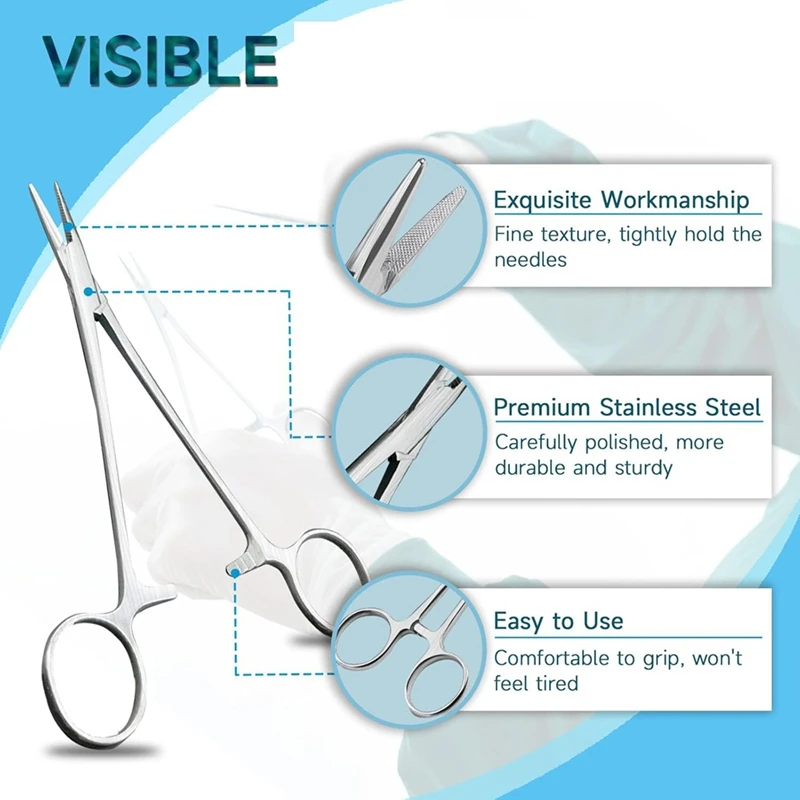 VISIBLE

Exquisite Workmanship
Fine texture, tightly hold the needles

Premium Stainless Steel
Carefully polished, more durable and sturdy

Easy to Use
Comfortable to grip, won't feel tired